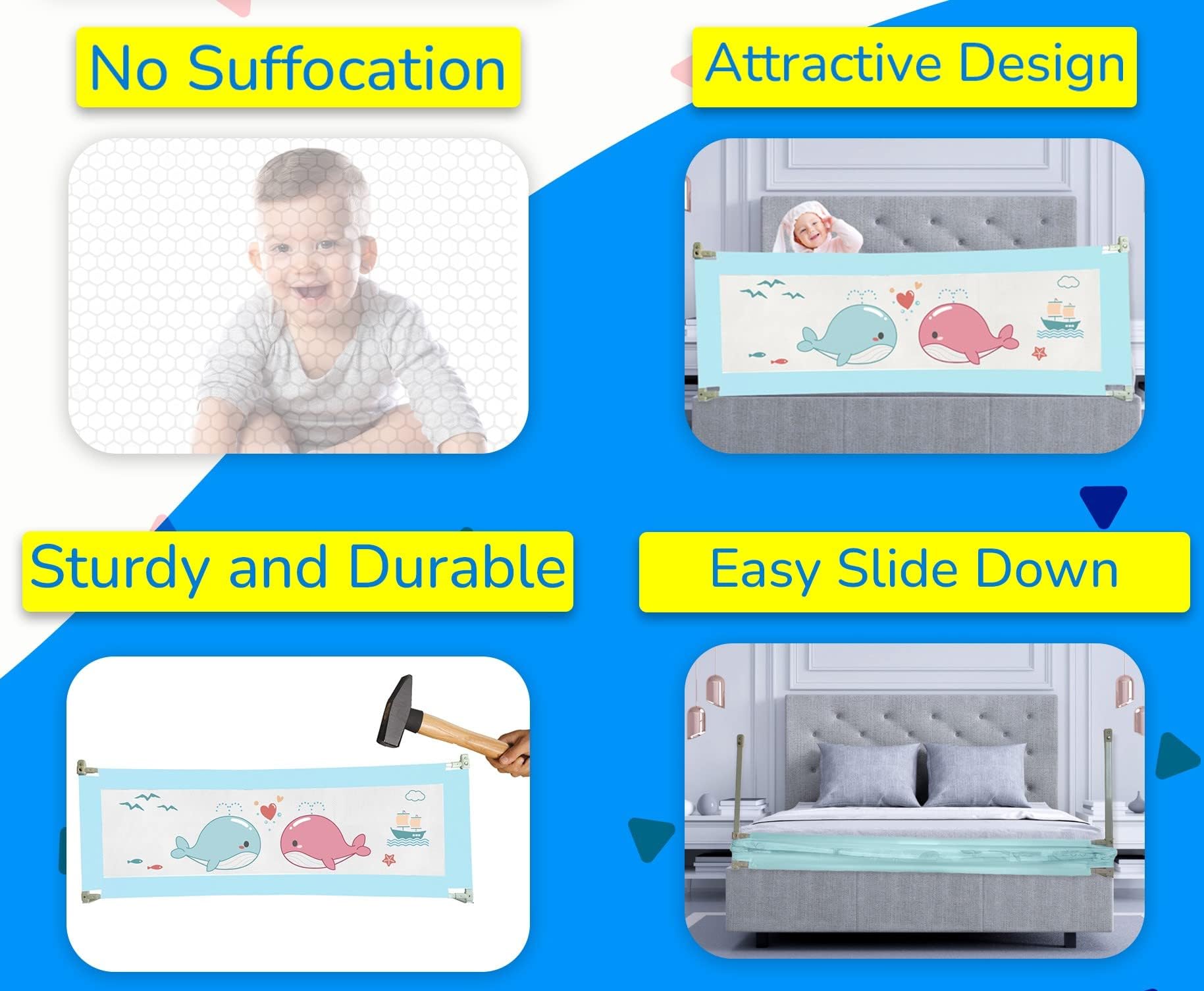 No Suffocation

Attractive Design

Sturdy and Durable

Easy Slide Down